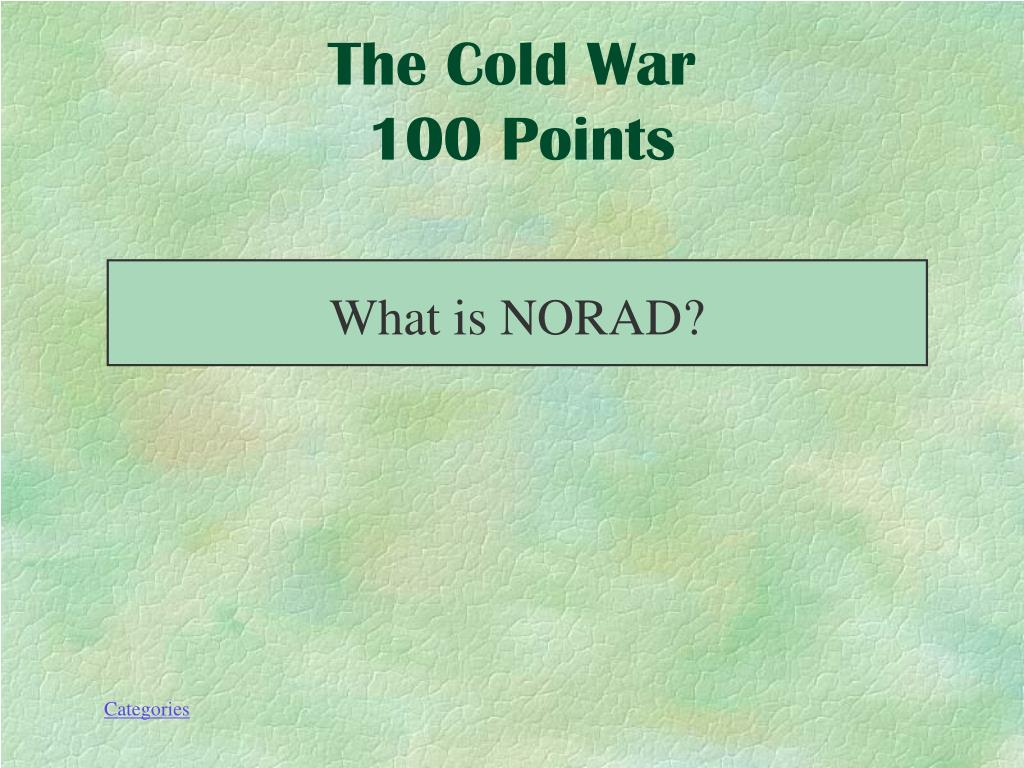 The Cold War
100 Points

What is NORAD?

Categories